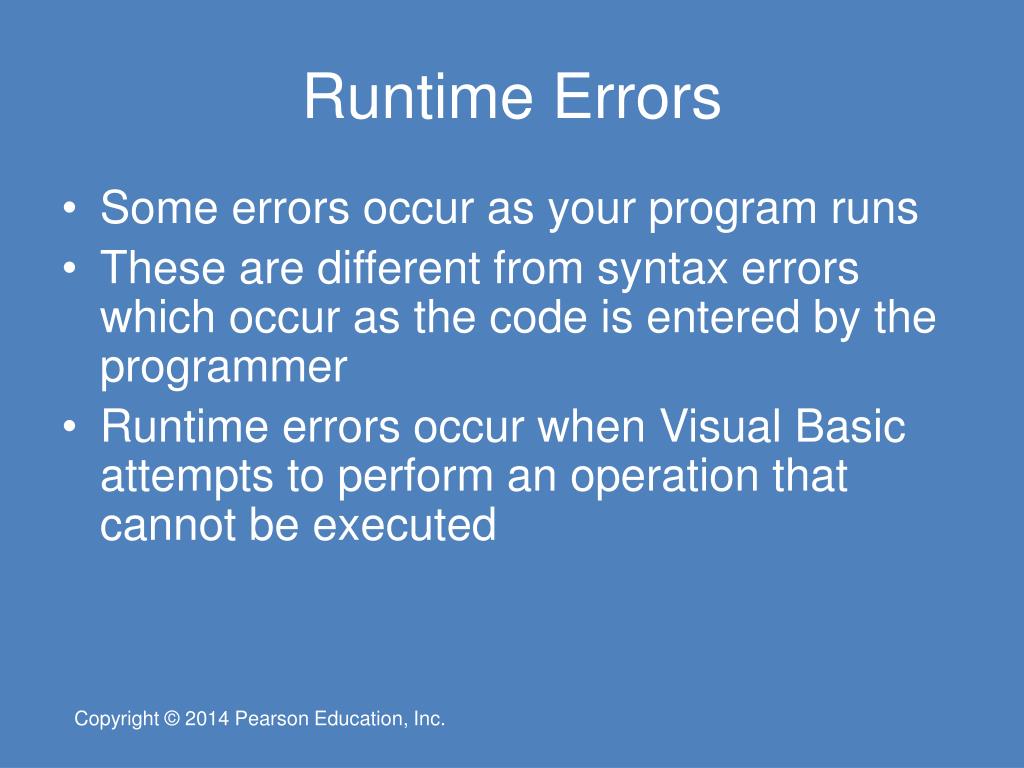 Runtime Errors

• Some errors occur as your program runs
• These are different from syntax errors which occur as the code is entered by the programmer
• Runtime errors occur when Visual Basic attempts to perform an operation that cannot be executed

Copyright © 2014 Pearson Education, Inc.